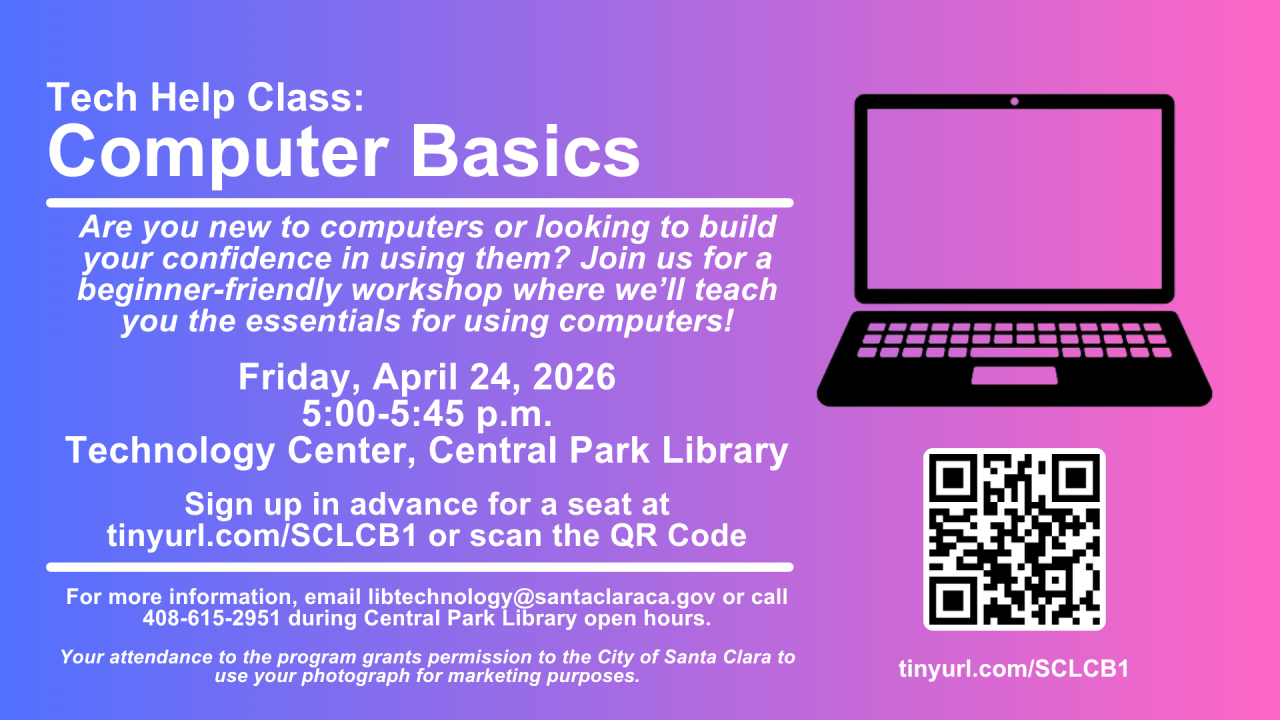 Tech Help Class:
Computer Basics

Are you new to computers or looking to build your confidence in using them? Join us for a beginner-friendly workshop where we'll teach you the essentials for using computers!

Friday, April 24, 2026
5:00-5:45 p.m.
Technology Center, Central Park Library

Sign up in advance for a seat at tinyurl.com/SCLCB1 or scan the QR Code

For more information, email libtechnology@santaclaraca.gov or call 408-615-2951 during Central Park Library open hours.

Your attendance to the program grants permission to the City of Santa Clara to use your photograph for marketing purposes.

tinyurl.com/SCLCB1